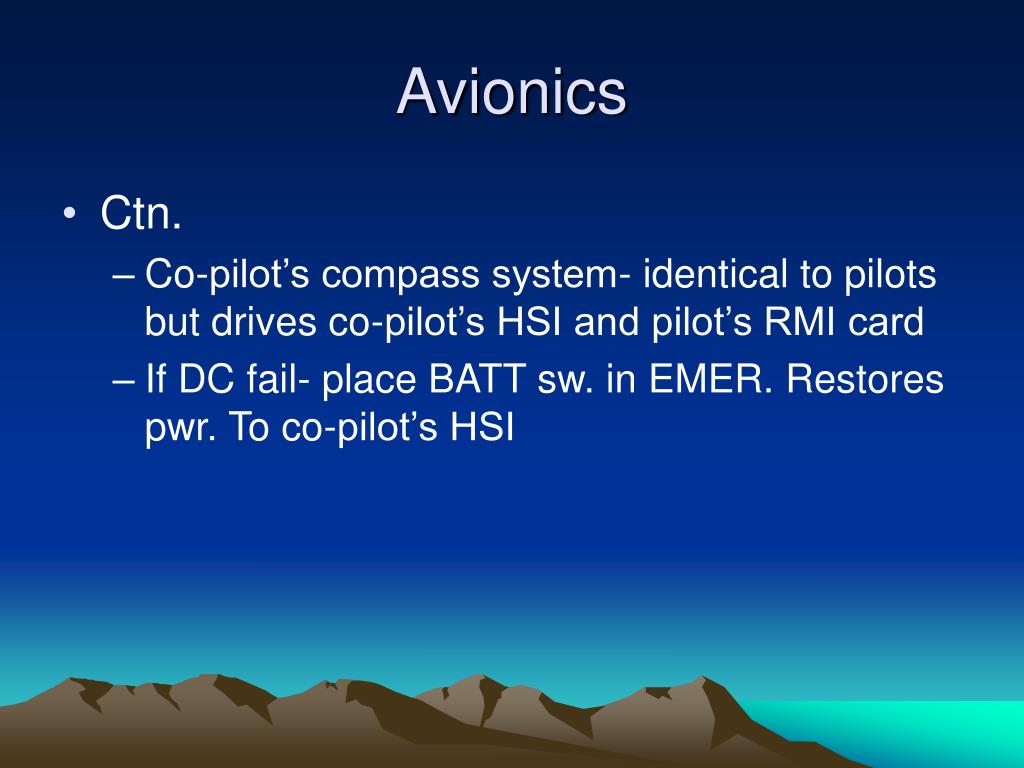 Avionics

• Ctn.
– Co-pilot’s compass system- identical to pilots but drives co-pilot’s HSI and pilot’s RMI card
– If DC fail- place BATT sw. in EMER. Restores pwr. To co-pilot’s HSI